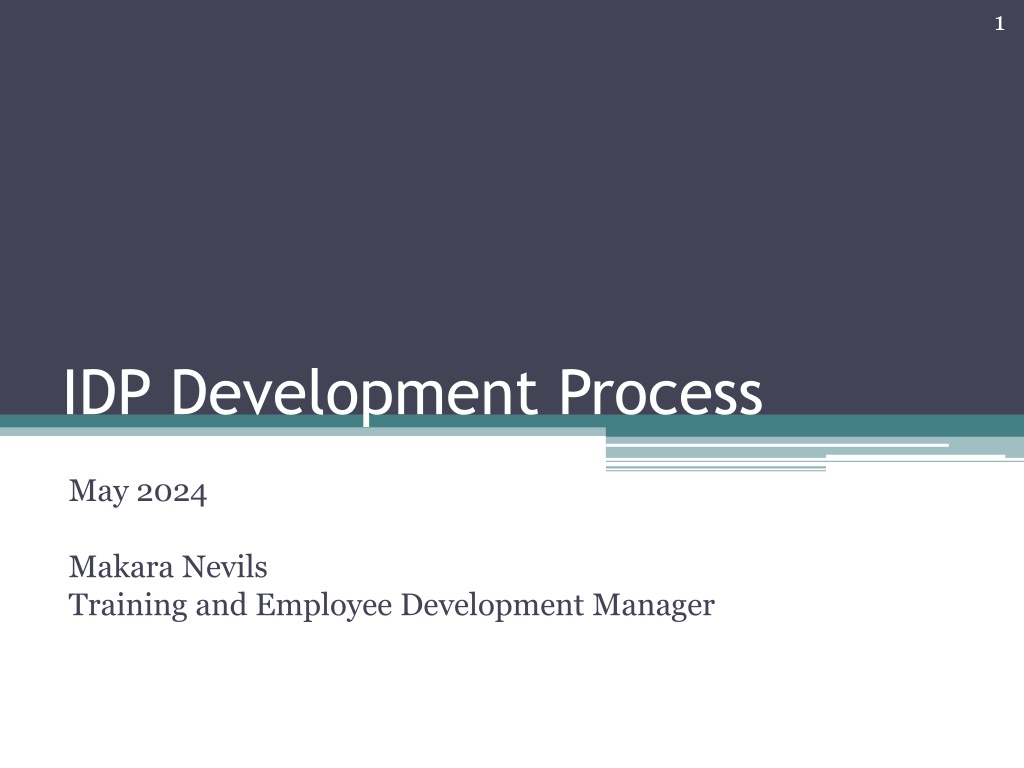 1

IDP Development Process

May 2024

Makara Nevils
Training and Employee Development Manager